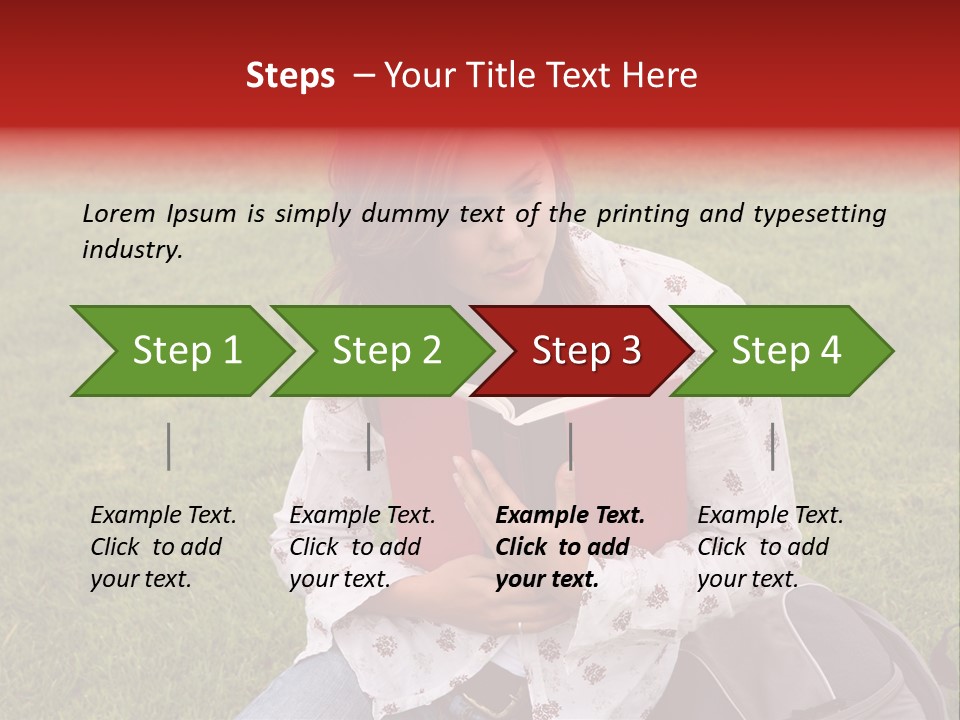 Steps – Your Title Text Here

Lorem Ipsum is simply dummy text of the printing and typesetting industry.

Step 1

Step 2

Step 3

Step 4

Example Text. Click to add your text.

Example Text. Click to add your text.

Example Text. Click to add your text.

Example Text. Click to add your text.